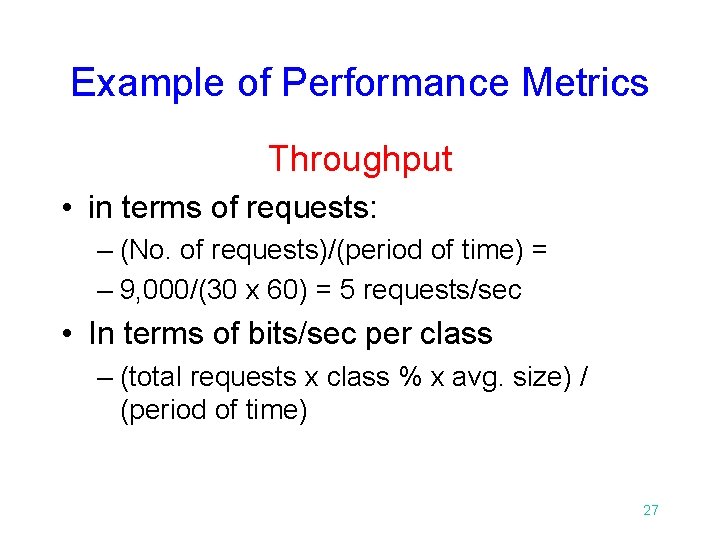 Example of Performance Metrics

Throughput

• in terms of requests:
– (No. of requests)/(period of time) =
– 9,000/(30 x 60) = 5 requests/sec

• In terms of bits/sec per class
– (total requests x class % x avg. size) / (period of time)

27